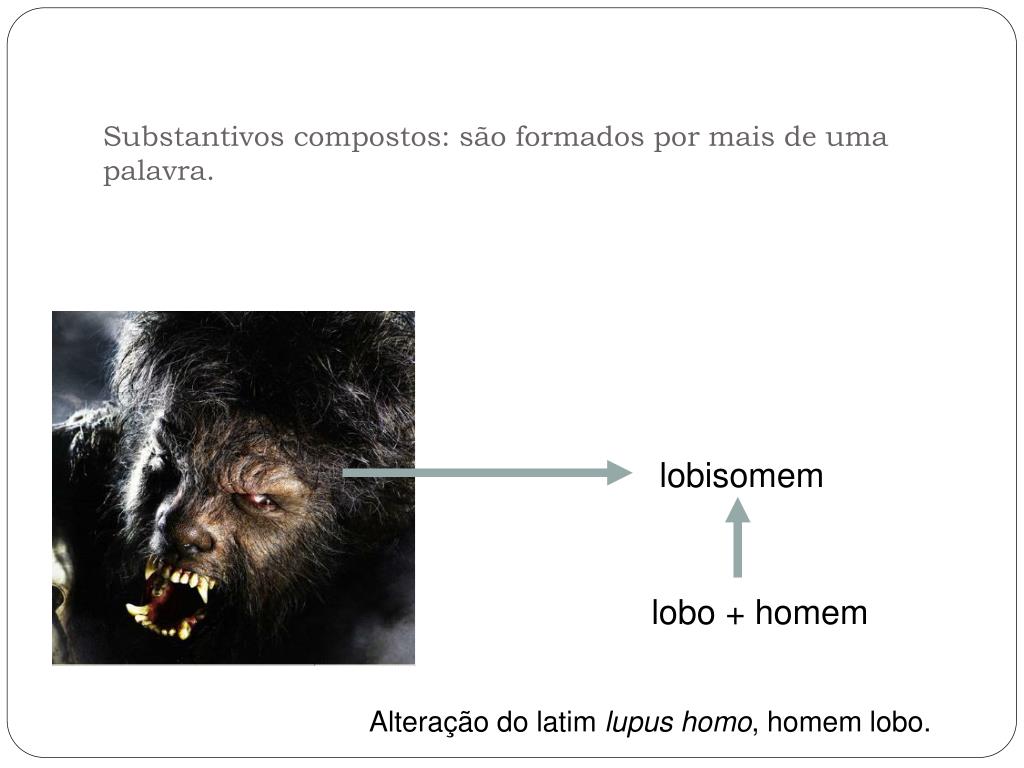 Substantivos compostos: são formados por mais de uma palavra.

lobisomem

lobo + homem

Alteração do latim lupus homo, homem lobo.